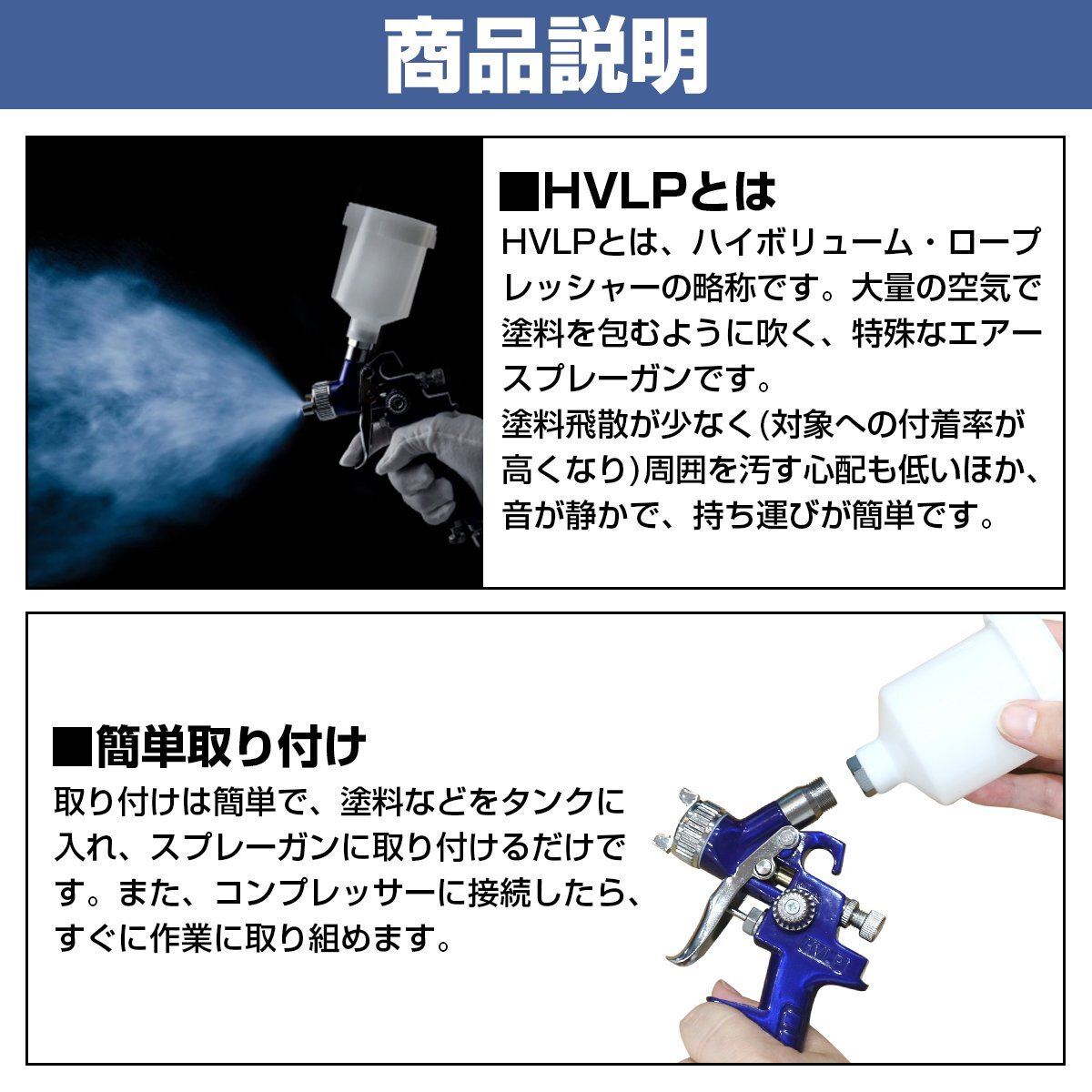 商品説明

■HVLPとは

HVLPとは、ハイボリューム・ロープレッシャーの略称です。大量の空気で塗料を包むように吹く、特殊なエアースプレーガンです。
塗料飛散が少なく(対象への付着率が高くなり)周囲を汚す心配も低いほか、音が静かで、持ち運びが簡単です。

■簡単取り付け

取り付けは簡単で、塗料などをタンクに入れ、スプレーガンに取り付けるだけです。また、コンプレッサーに接続したら、すぐに作業に取り組めます。

HVLP